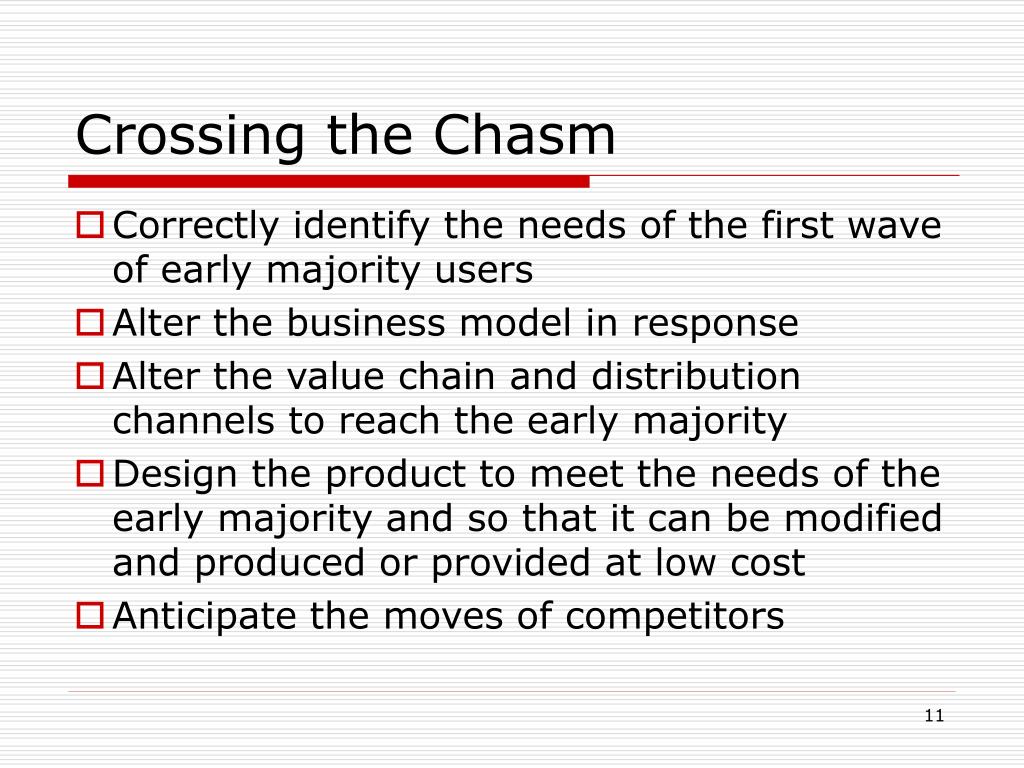 Crossing the Chasm

Correctly identify the needs of the first wave of early majority users

Alter the business model in response

Alter the value chain and distribution channels to reach the early majority

Design the product to meet the needs of the early majority and so that it can be modified and produced or provided at low cost

Anticipate the moves of competitors

11